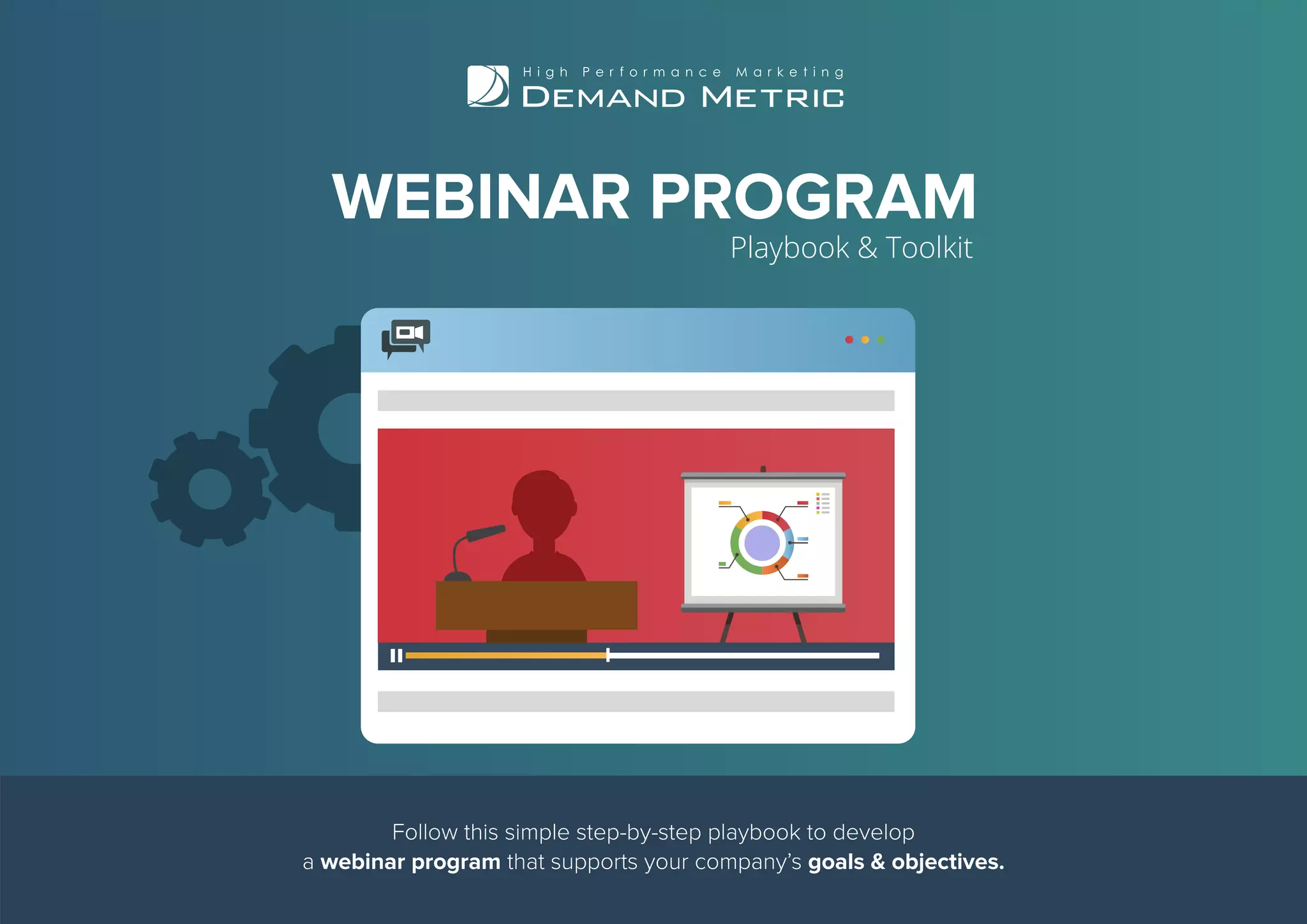 High Performance Marketing
DEMAND METRIC

WEBINAR PROGRAM
Playbook & Toolkit

Follow this simple step-by-step playbook to develop a webinar program that supports your company's goals & objectives.